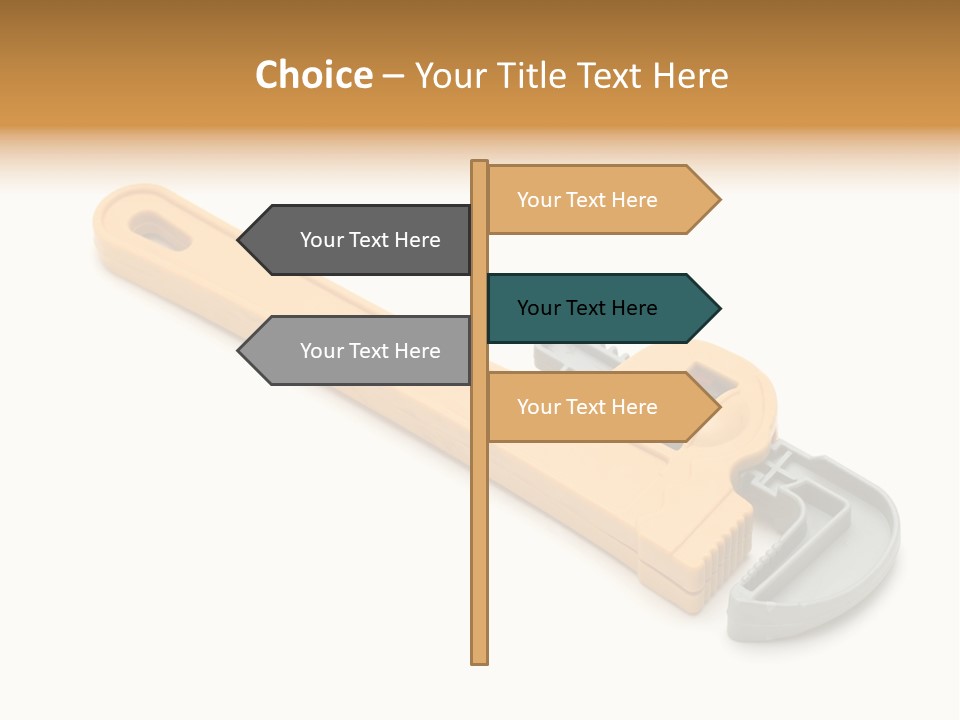 Choice – Your Title Text Here

Your Text Here

Your Text Here

Your Text Here

Your Text Here

Your Text Here